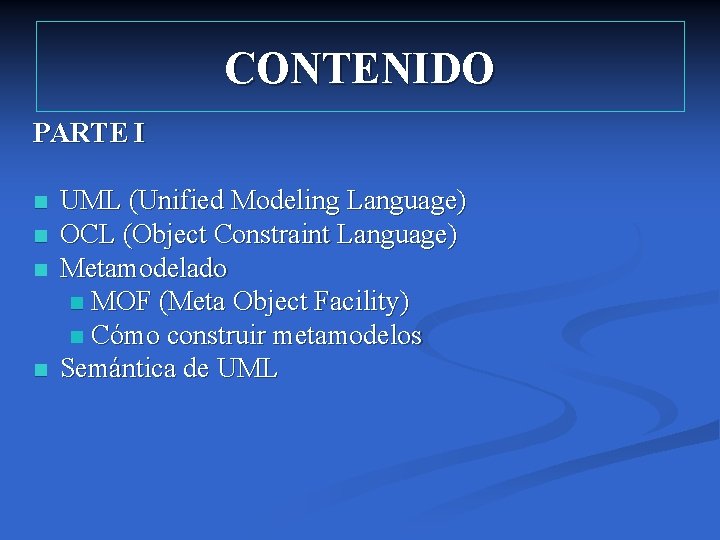 CONTENIDO

PARTE I

- UML (Unified Modeling Language)
- OCL (Object Constraint Language)
- Metamodelado
  - MOF (Meta Object Facility)
  - Cómo construir metamodelos
- Semántica de UML